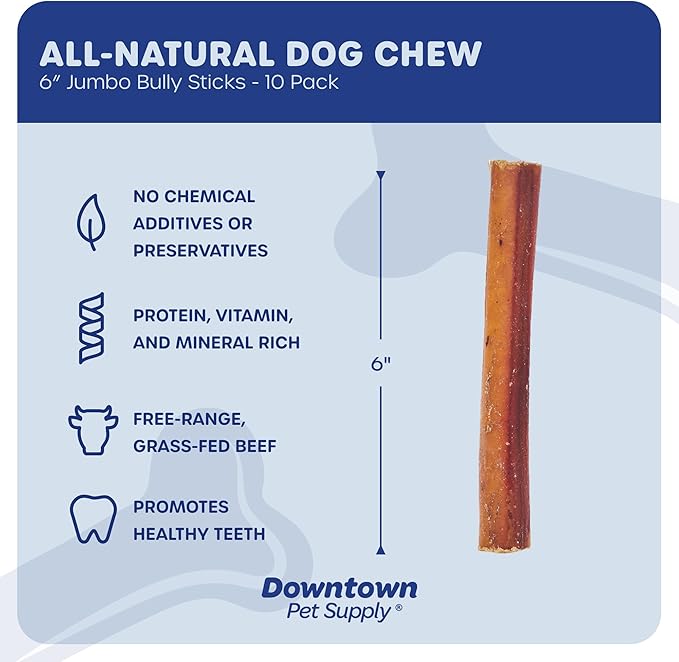 ALL-NATURAL DOG CHEW
6" Jumbo Bully Sticks - 10 Pack

NO CHEMICAL ADDITIVES OR PRESERVATIVES

PROTEIN, VITAMIN, AND MINERAL RICH

FREE-RANGE, GRASS-FED BEEF

PROMOTES HEALTHY TEETH

6"

Downtown
Pet Supply ®